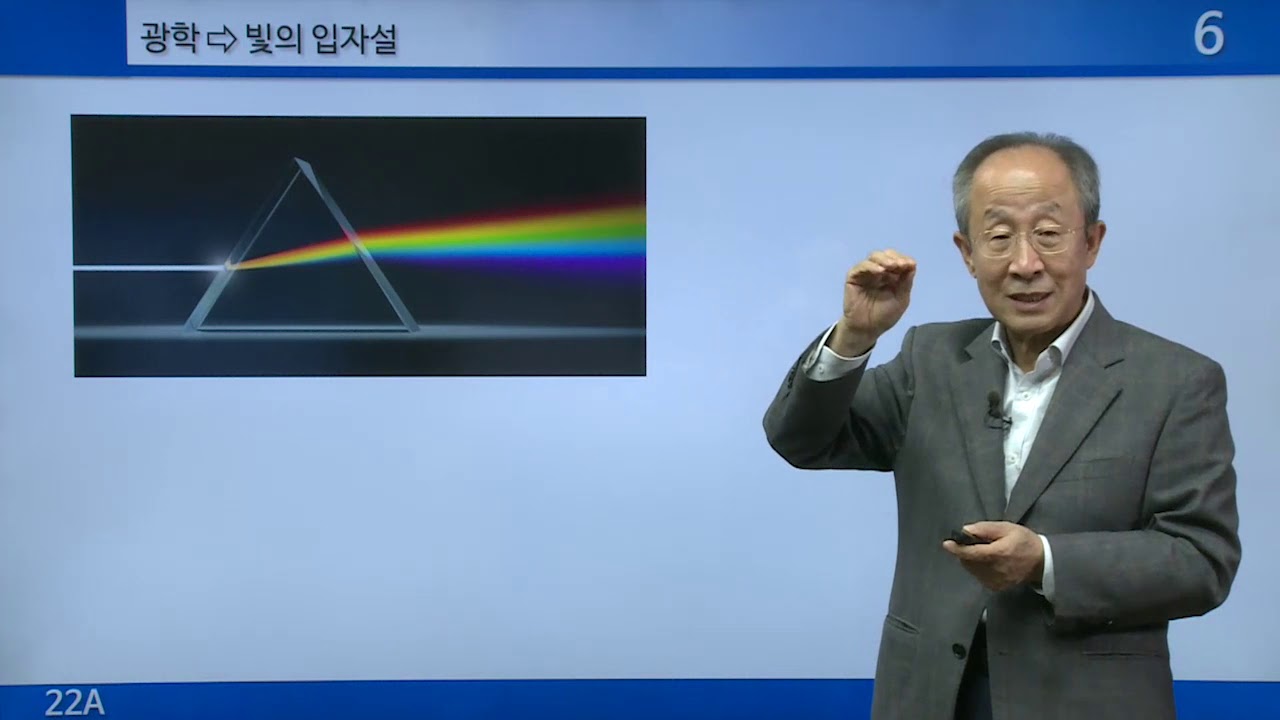 광학 ⇨ 빛의 입자설

6

22A